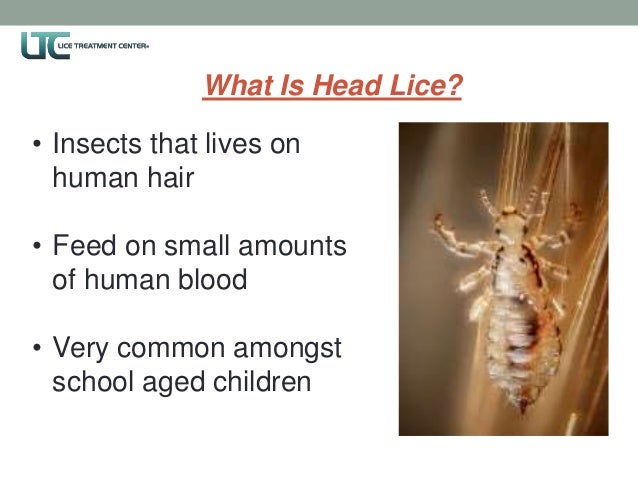 LTC LICE TREATMENT CENTER®

What Is Head Lice?

• Insects that lives on human hair

• Feed on small amounts of human blood

• Very common amongst school aged children